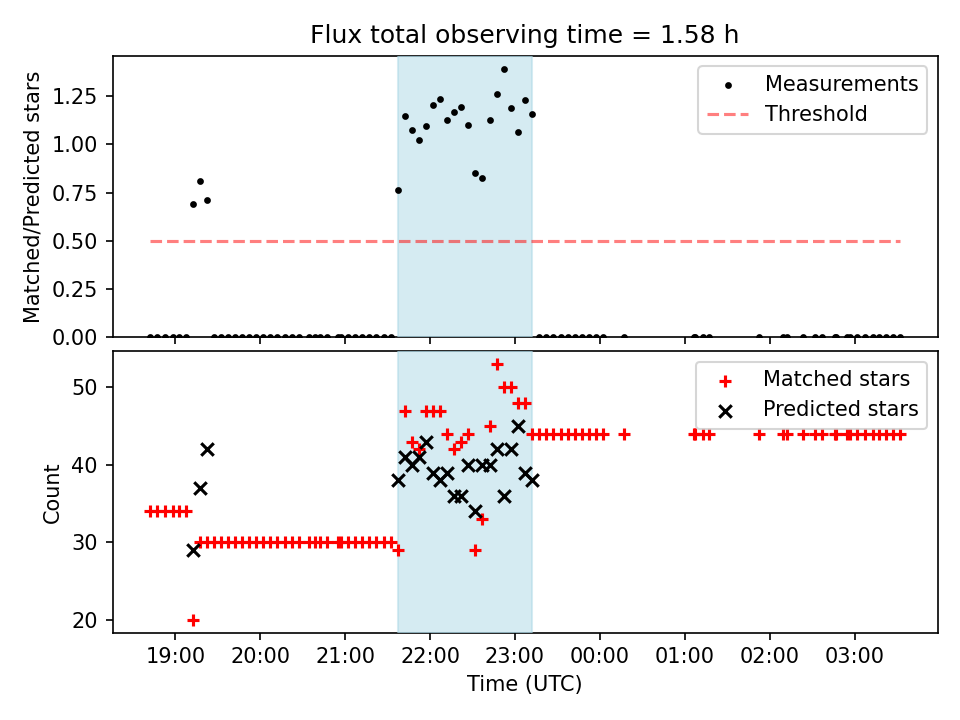 Flux total observing time = 1.58 h

Matched/Predicted stars

1.25
1.00
0.75
0.50
0.25
0.00

Measurements
Threshold

Count

50
40
30
20

Matched stars
Predicted stars

19:00
20:00
21:00
22:00
23:00
00:00
01:00
02:00
03:00

Time (UTC)